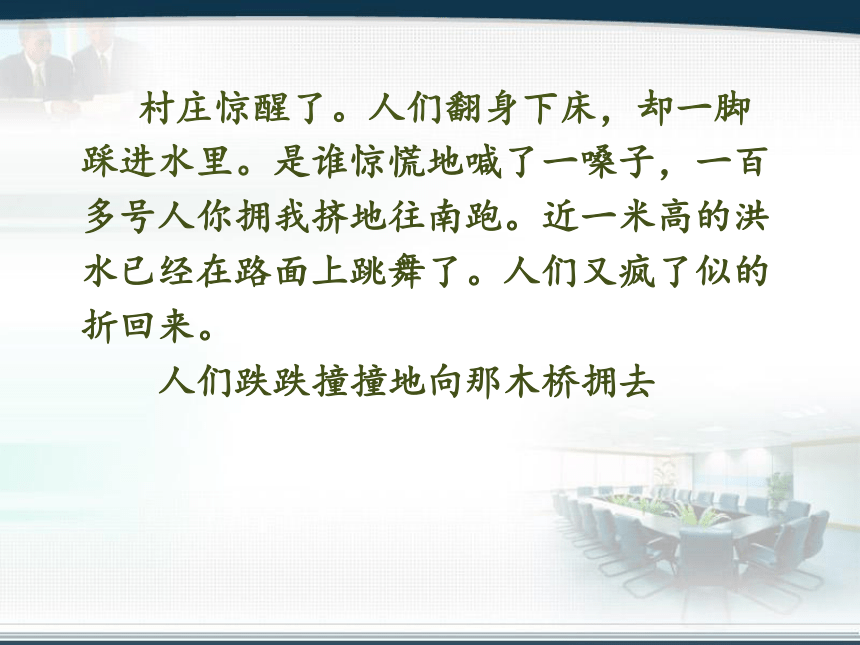 村庄惊醒了。人们翻身下床，却一脚踩进水里。是谁惊慌地喊了一嗓子，一百多号人你拥我挤地往南跑。近一米高的洪水已经在路面上跳舞了。人们又疯了似的折回来。

人们跌跌撞撞地向那木桥拥去